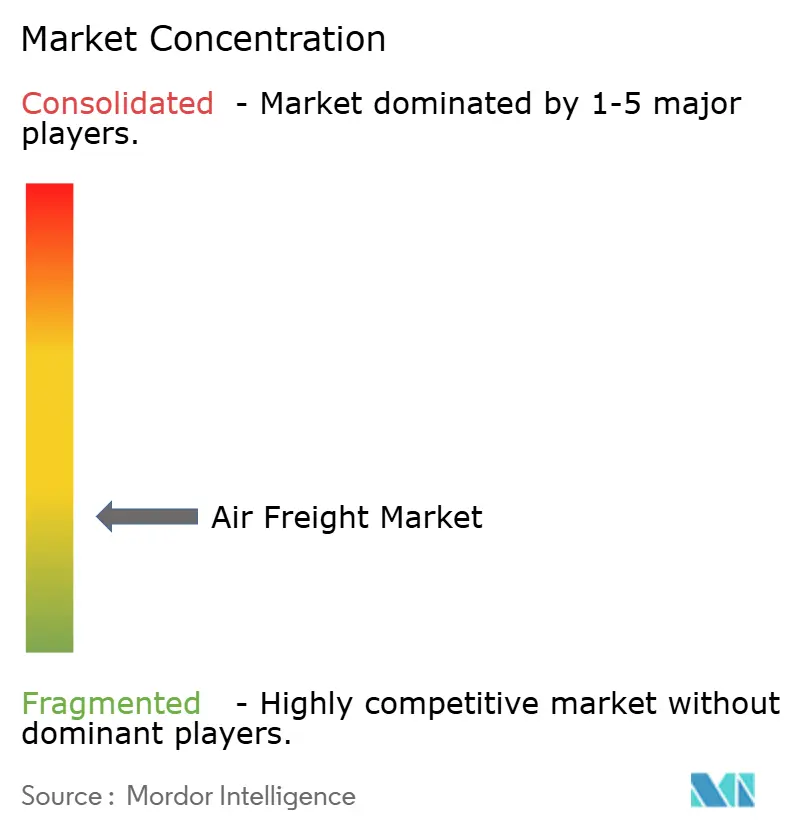 Market Concentration

Consolidated - Market dominated by 1-5 major players.

Air Freight Market

Fragmented - Highly competitive market without dominant players.

Source : Mordor Intelligence